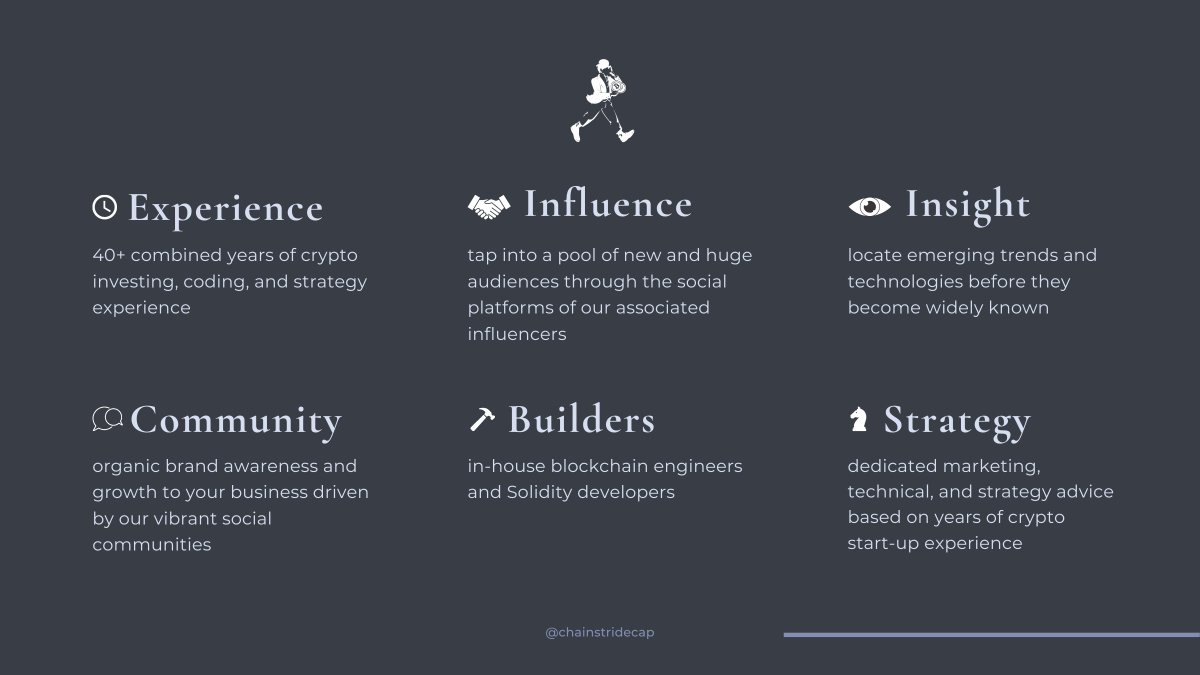 Experience

40+ combined years of crypto investing, coding, and strategy experience

Influence

tap into a pool of new and huge audiences through the social platforms of our associated influencers

Insight

locate emerging trends and technologies before they become widely known

Community

organic brand awareness and growth to your business driven by our vibrant social communities

Builders

in-house blockchain engineers and Solidity developers

Strategy

dedicated marketing, technical, and strategy advice based on years of crypto start-up experience

@chainstridecap